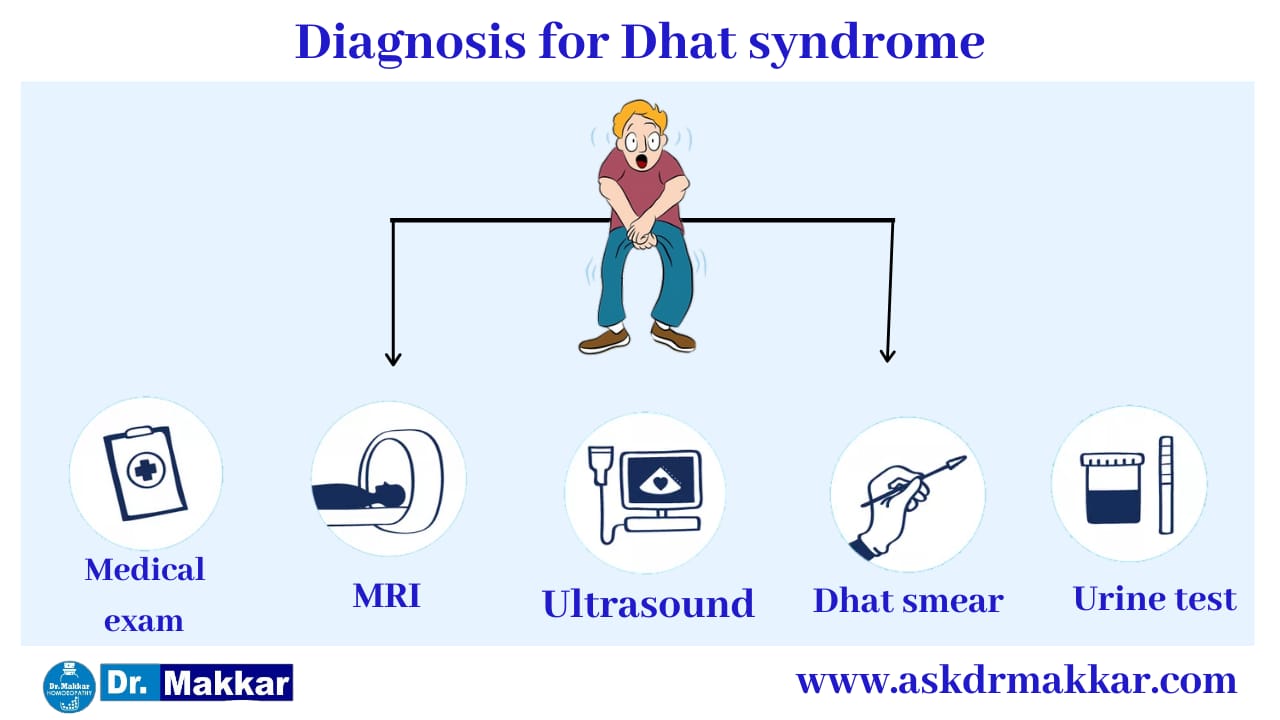 Diagnosis for Dhat syndrome

Medical exam

MRI

Ultrasound

Dhat smear

Urine test

Dr. Makkar HOMOEOPATHY

Dr. Makkar

www.askdrmakkar.com